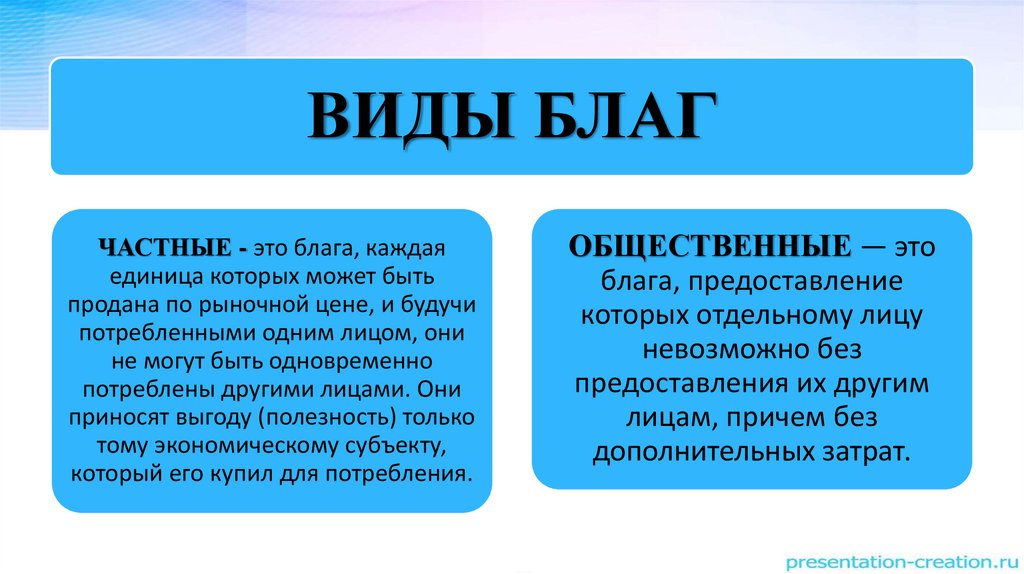 ВИДЫ БЛАГ

ЧАСТНЫЕ - это блага, каждая единица которых может быть продана по рыночной цене, и будучи потребленными одним лицом, они не могут быть одновременно потреблены другими лицами. Они приносят выгоду (полезность) только тому экономическому субъекту, который его купил для потребления.

ОБЩЕСТВЕННЫЕ — это блага, предоставление которых отдельному лицу невозможно без предоставления их другим лицам, причем без дополнительных затрат.

presentation-creation.ru